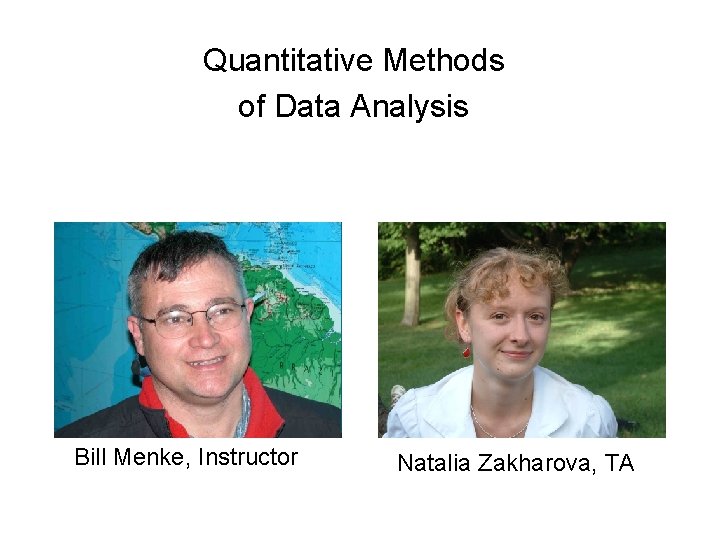 Quantitative Methods
of Data Analysis

Bill Menke, Instructor

Natalia Zakharova, TA